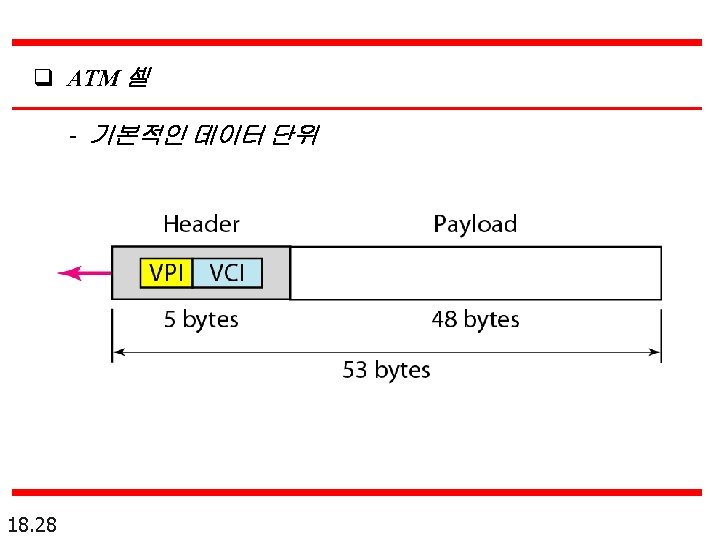 ❑ ATM 셀

- 기본적인 데이터 단위

Header

Payload

VPI VCI

5 bytes

48 bytes

53 bytes

18.28